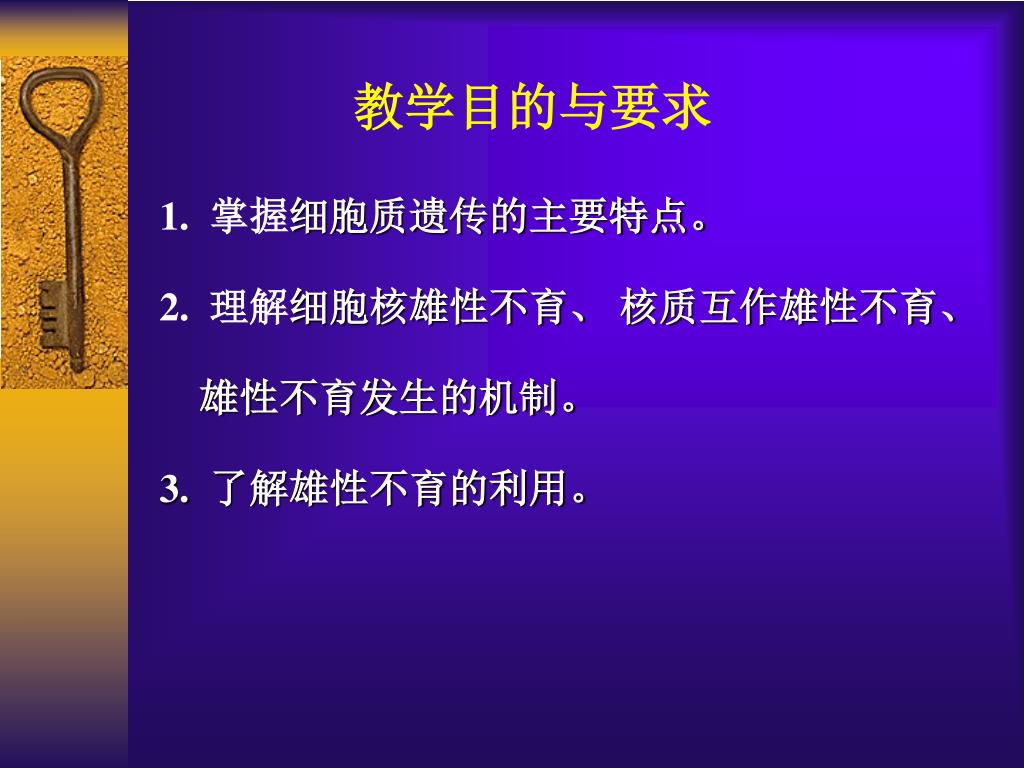 教学目的与要求

1. 掌握细胞质遗传的主要特点。

2. 理解细胞核雄性不育、 核质互作雄性不育、雄性不育发生的机制。

3. 了解雄性不育的利用。